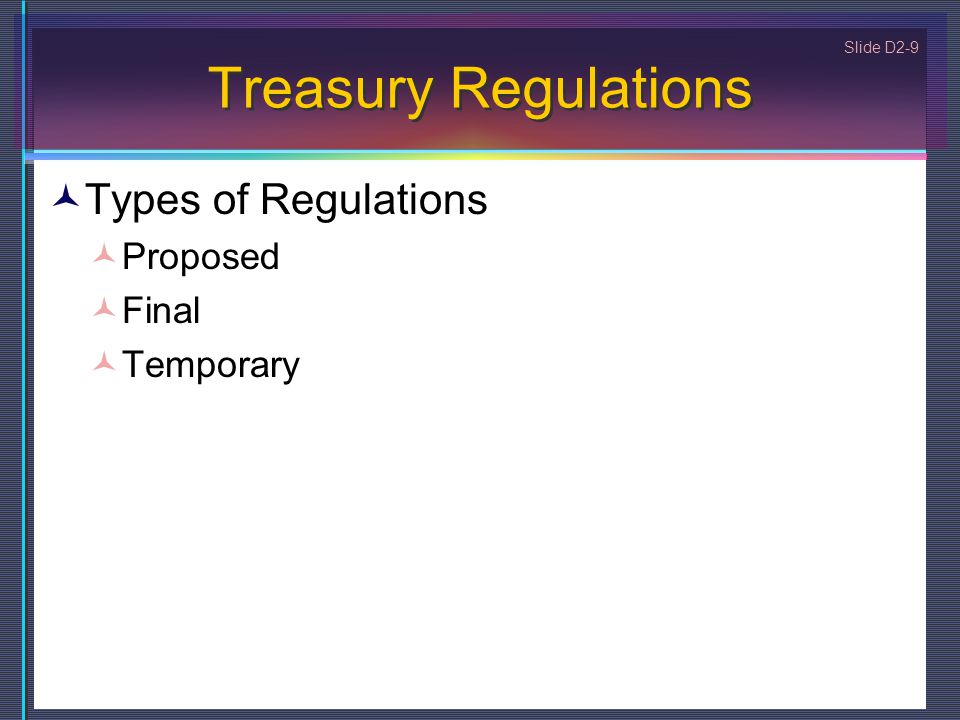 Slide D2-9

Treasury Regulations

Types of Regulations
Proposed
Final
Temporary